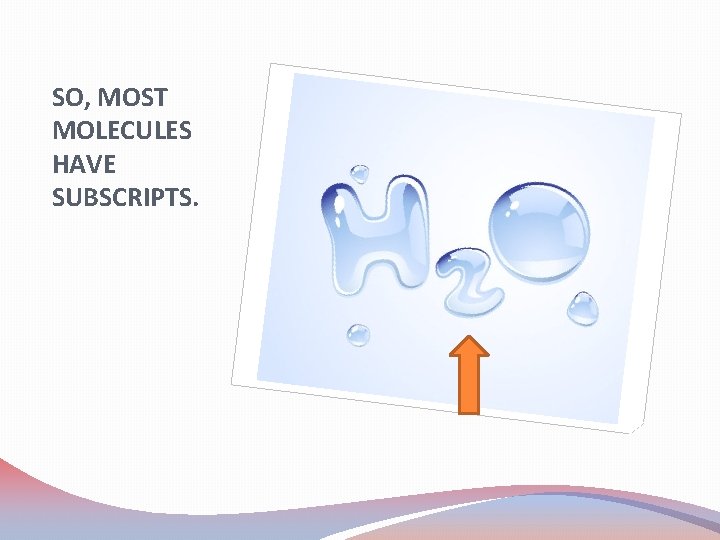 SO, MOST MOLECULES HAVE SUBSCRIPTS.

$H_2O$